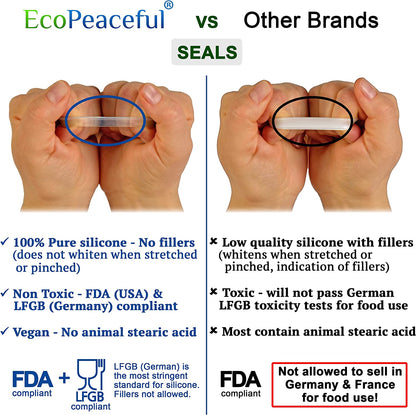 EcoPeaceful® vs Other Brands

SEALS

✓ 100% Pure silicone - No fillers (does not whiten when stretched or pinched)

✓ Non Toxic - FDA (USA) & LFGB (Germany) compliant

✓ Vegan - No animal stearic acid

FDA compliant + LFGB compliant

LFGB (German) is the most stringent standard for silicone. Fillers not allowed.

× Low quality silicone with fillers (whitens when stretched or pinched, indication of fillers)

× Toxic - will not pass German LFGB toxicity tests for food use

× Most contain animal stearic acid

FDA compliant

Not allowed to sell in Germany & France for food use!